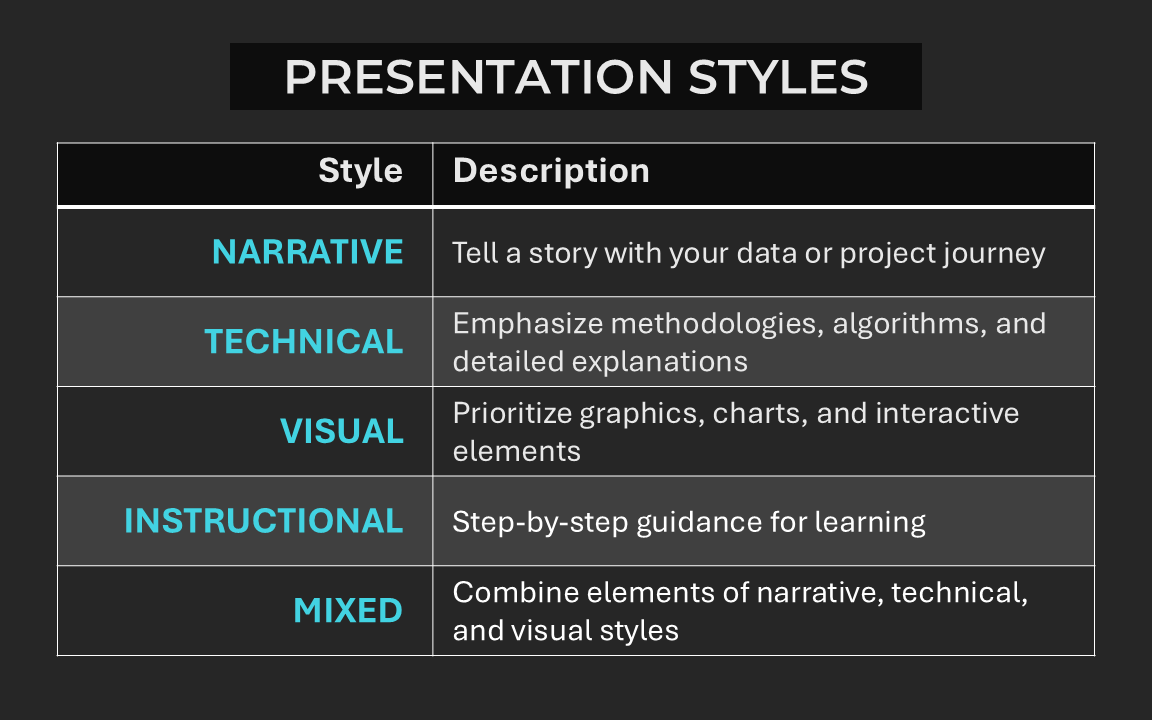 PRESENTATION STYLES

| Style | Description |
|---|---|
| NARRATIVE | Tell a story with your data or project journey |
| TECHNICAL | Emphasize methodologies, algorithms, and detailed explanations |
| VISUAL | Prioritize graphics, charts, and interactive elements |
| INSTRUCTIONAL | Step-by-step guidance for learning |
| MIXED | Combine elements of narrative, technical, and visual styles |